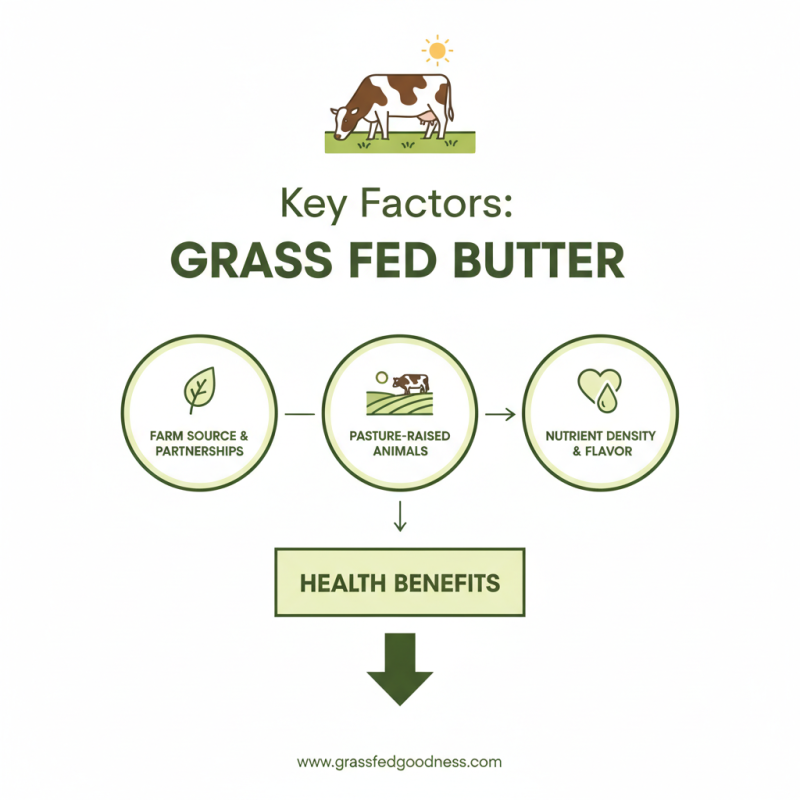 Key Factors:
GRASS FED BUTTER

FARM SOURCE & PARTNERSHIPS

PASTURE-RAISED ANIMALS

NUTRIENT DENSITY & FLAVOR

HEALTH BENEFITS

www.grassfedgoodness.com